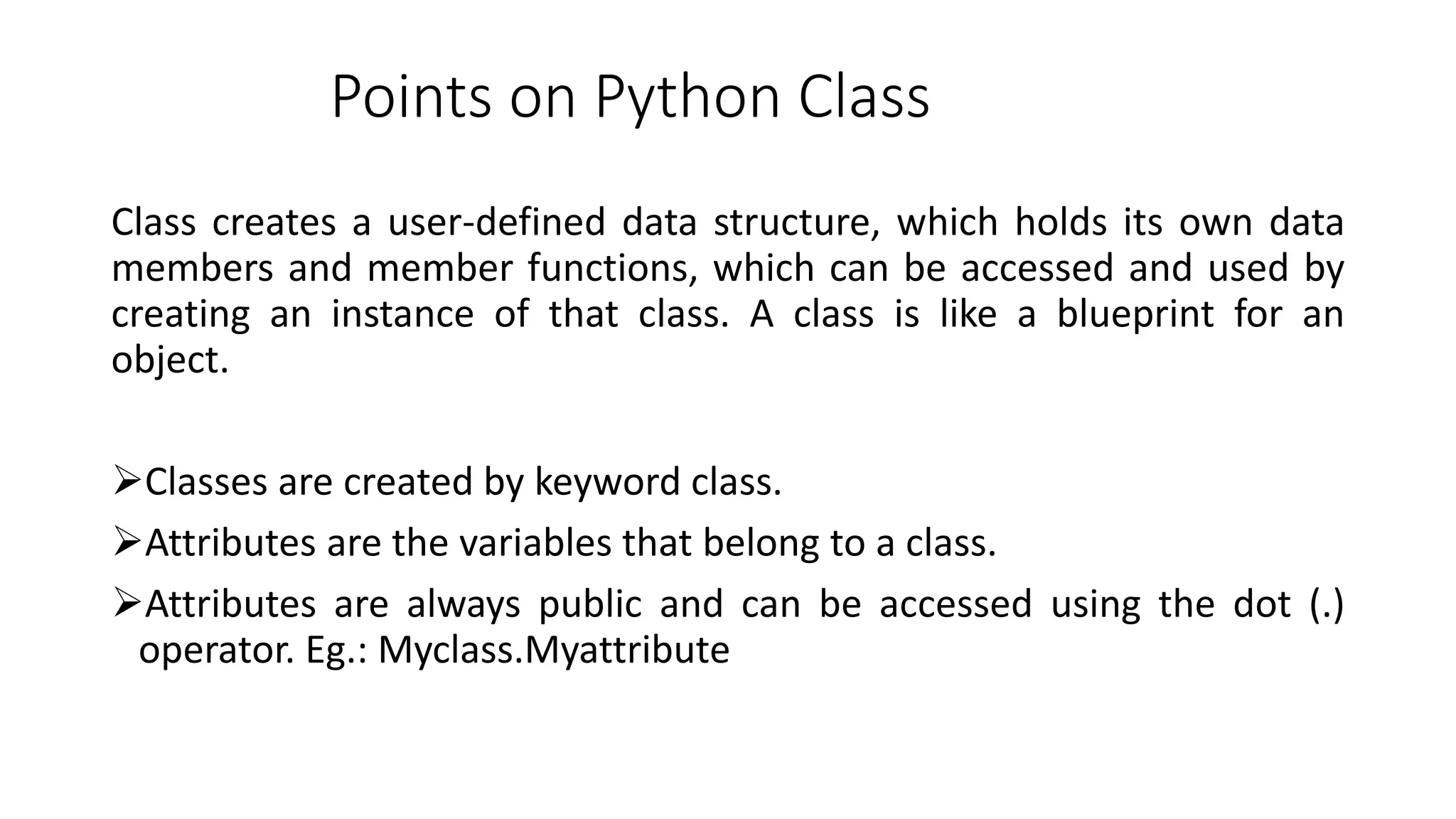 Points on Python Class

Class creates a user-defined data structure, which holds its own data members and member functions, which can be accessed and used by creating an instance of that class. A class is like a blueprint for an object.

➢Classes are created by keyword class.

➢Attributes are the variables that belong to a class.

➢Attributes are always public and can be accessed using the dot (.) operator. Eg.: Myclass.Myattribute